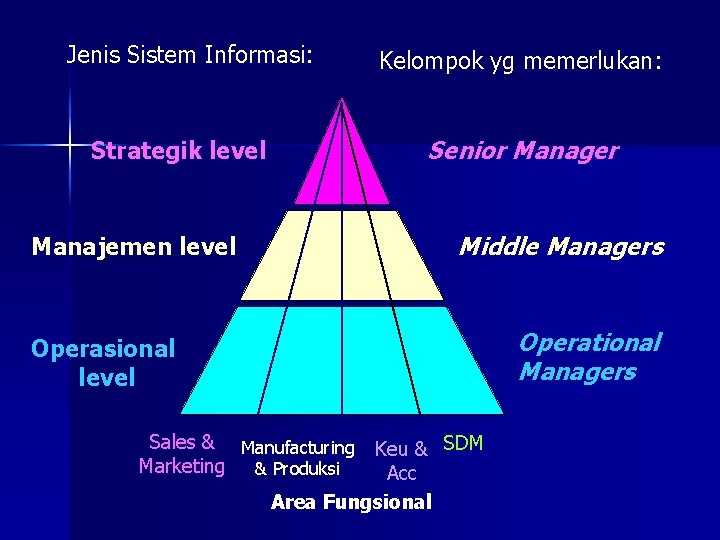 Jenis Sistem Informasi:

Kelompok yg memerlukan:

Strategik level

Senior Manager

Manajemen level

Middle Managers

Operasional level

Operational Managers

Sales & Marketing

Manufacturing & Produksi

Keu & Acc

SDM

Area Fungsional